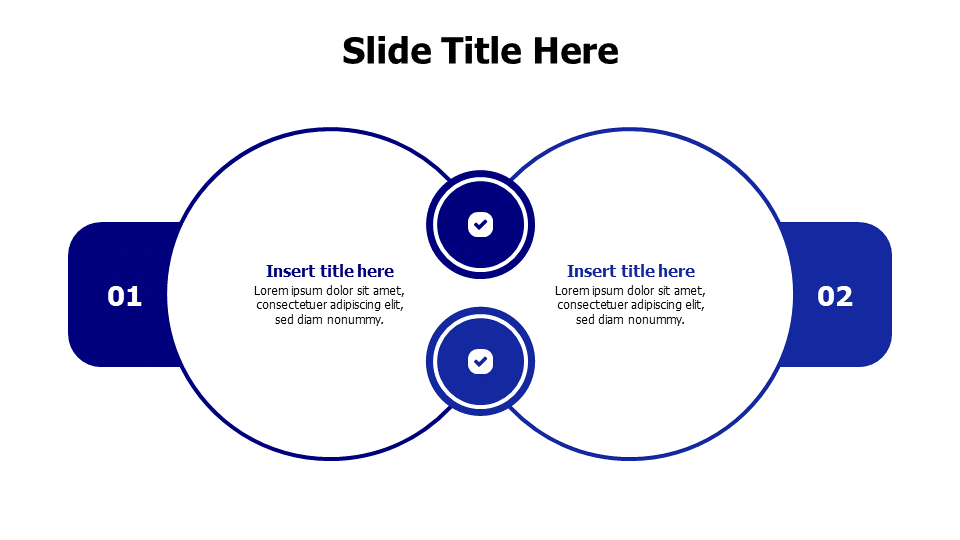 Slide Title Here

01

Insert title here
Lorem ipsum dolor sit amet, consectetuer adipiscing elit, sed diam nonummy.

Insert title here
Lorem ipsum dolor sit amet, consectetuer adipiscing elit, sed diam nonummy.

02